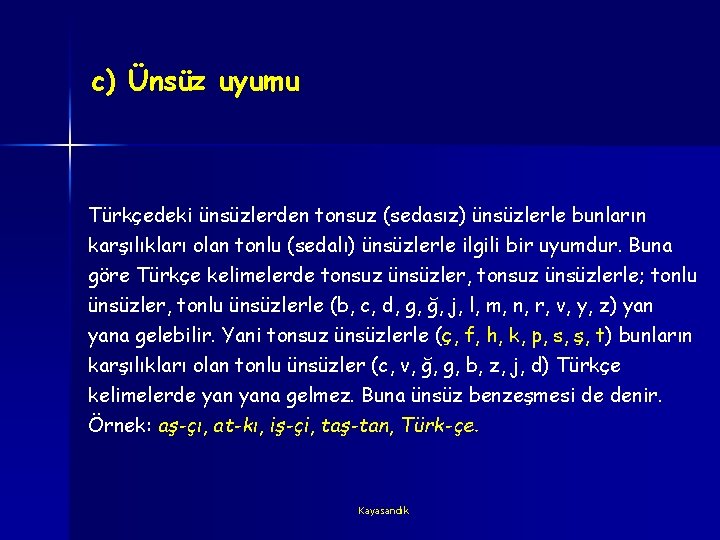 c) Ünsüz uyumu

Türkçedeki ünsüzlerden tonsuz (sedasız) ünsüzlerle bunların karşılıkları olan tonlu (sedalı) ünsüzlerle ilgili bir uyumdur. Buna göre Türkçe kelimelerde tonsuz ünsüzler, tonsuz ünsüzlerle; tonlu ünsüzler, tonlu ünsüzlerle (b, c, d, g, ğ, j, l, m, n, r, v, y, z) yan yana gelebilir. Yani tonsuz ünsüzlerle (ç, f, h, k, p, s, ş, t) bunların karşılıkları olan tonlu ünsüzler (c, v, ğ, g, b, z, j, d) Türkçe kelimelerde yan yana gelmez. Buna ünsüz benzeşmesi de denir. Örnek: aş-çı, at-kı, iş-çi, taş-tan, Türk-çe.

Kayasandık